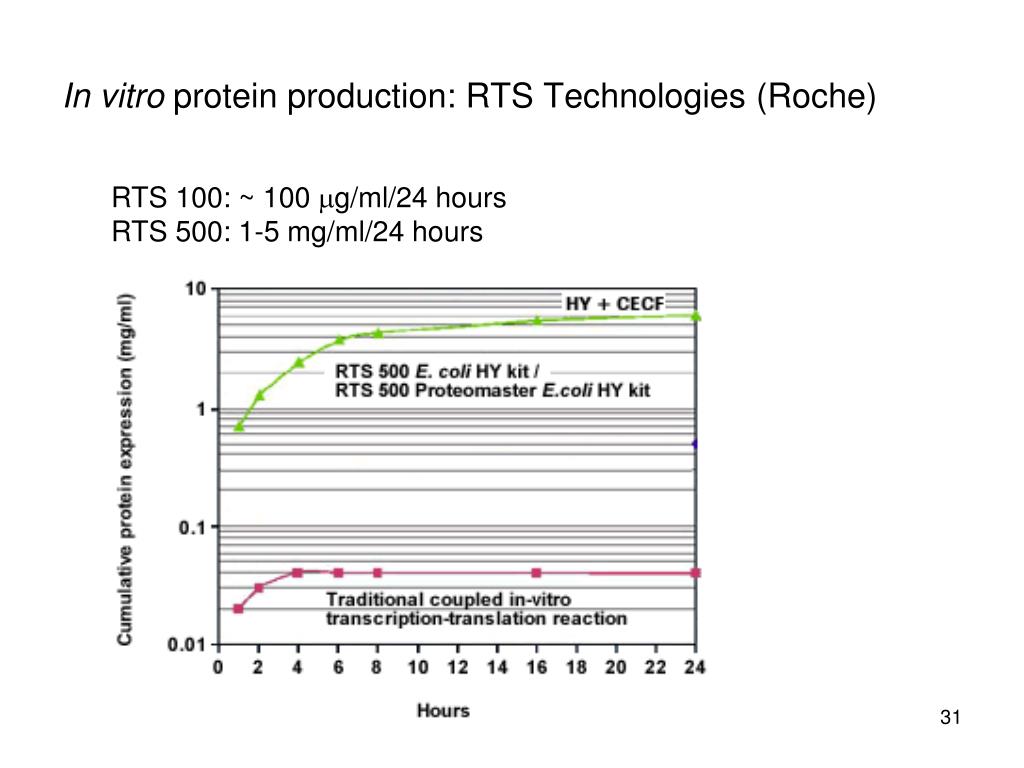 In vitro protein production: RTS Technologies (Roche)

RTS 100: ~ 100 $\mu$g/ml/24 hours
RTS 500: 1-5 mg/ml/24 hours

Cumulative protein expression (mg/ml)

10

1

0.1

0.01

HY + CECF

RTS 500 E. coli HY kit /
RTS 500 Proteomaster E.coli HY kit

Traditional coupled in-vitro transcription-translation reaction

0 2 4 6 8 10 12 14 16 18 20 22 24

Hours

31